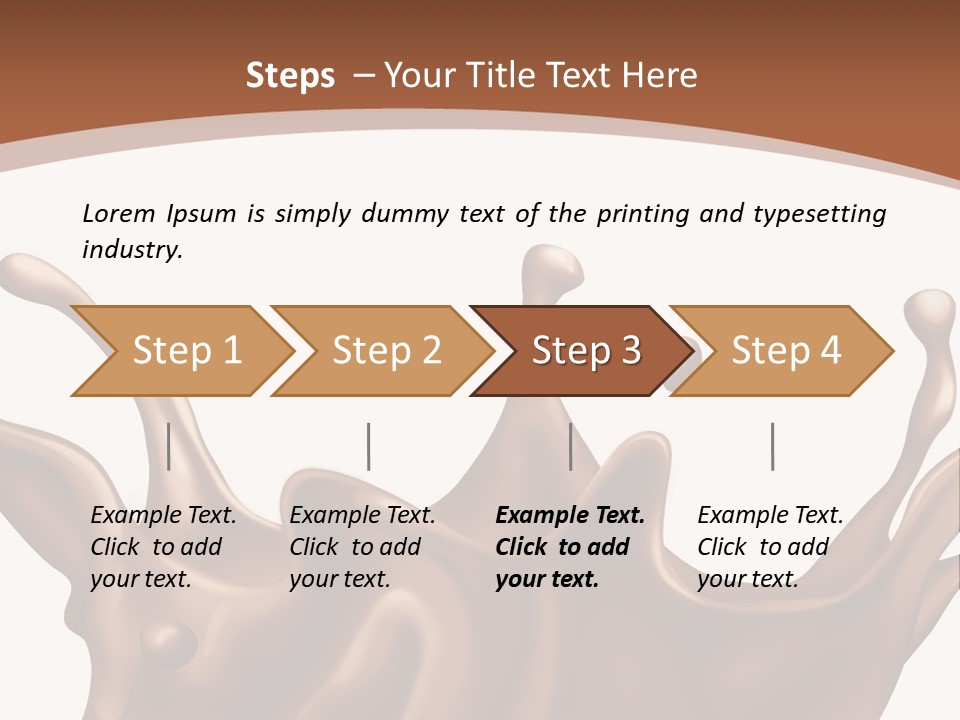 Steps – Your Title Text Here

Lorem Ipsum is simply dummy text of the printing and typesetting industry.

Step 1

Step 2

Step 3

Step 4

Example Text. Click to add your text.

Example Text. Click to add your text.

Example Text. Click to add your text.

Example Text. Click to add your text.